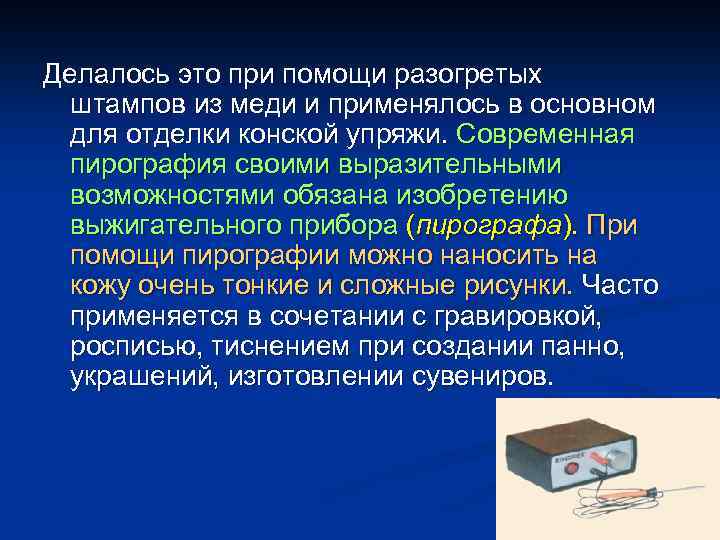 Делалось это при помощи разогретых штампов из меди и применялось в основном для отделки конской упряжи. Современная пирография своими выразительными возможностями обязана изобретению выжигательного прибора (пирографа). При помощи пирографии можно наносить на кожу очень тонкие и сложные рисунки. Часто применяется в сочетании с гравировкой, росписью, тиснением при создании панно, украшений, изготовлении сувениров.